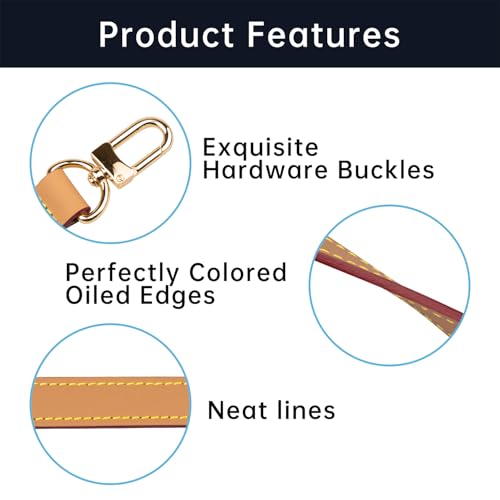 Product Features

Exquisite
Hardware Buckles

Perfectly Colored
Oiled Edges

Neat lines